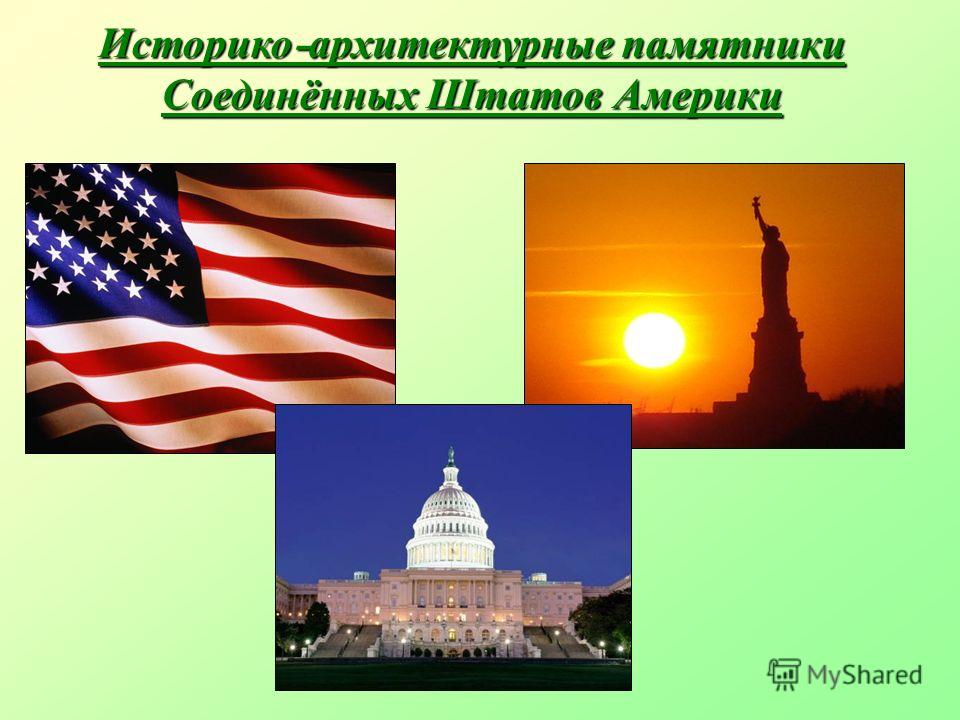 Историко-архитектурные памятники Соединённых Штатов Америки

MyShared